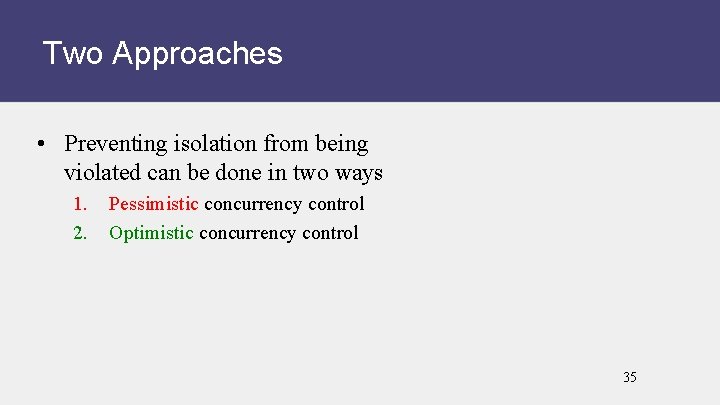 Two Approaches

• Preventing isolation from being violated can be done in two ways

1. Pessimistic concurrency control
2. Optimistic concurrency control

35